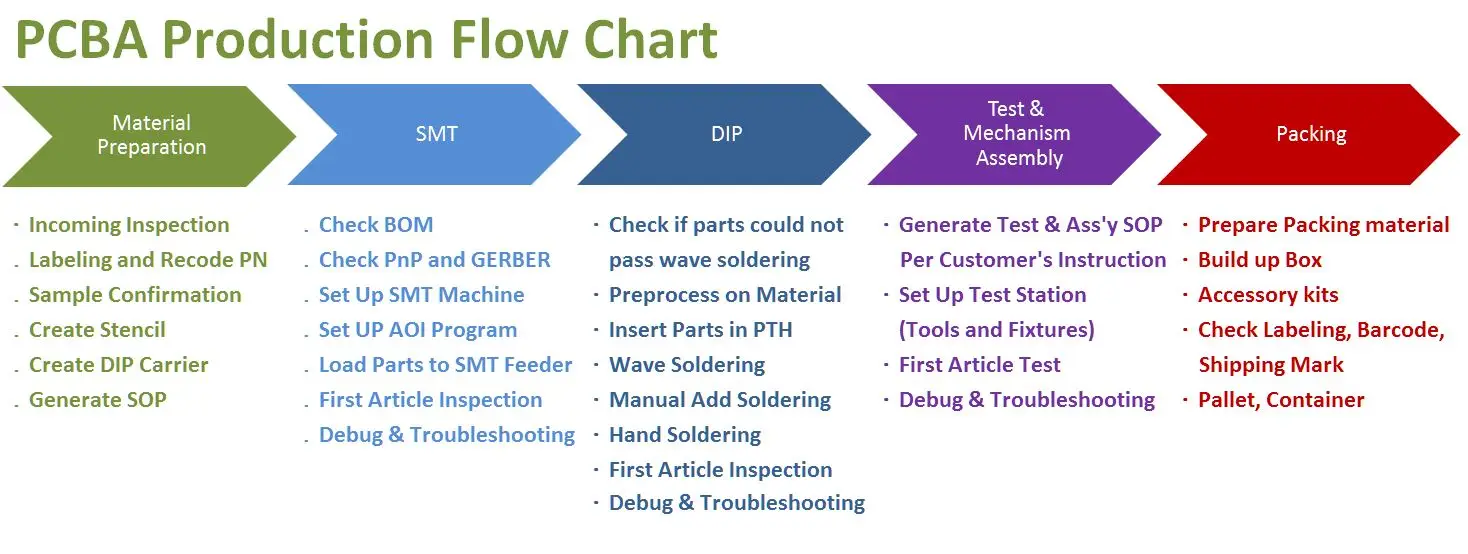 PCBA Production Flow Chart

Material Preparation

SMT

DIP

Test & Mechanism Assembly

Packing

· Incoming Inspection
. Labeling and Recode PN
. Sample Confirmation
. Create Stencil
. Create DIP Carrier
. Generate SOP

. Check BOM
. Check PnP and GERBER
. Set Up SMT Machine
. Set UP AOI Program
. Load Parts to SMT Feeder
. First Article Inspection
. Debug & Troubleshooting

· Check if parts could not pass wave soldering
· Preprocess on Material
· Insert Parts in PTH
· Wave Soldering
· Manual Add Soldering
· Hand Soldering
· First Article Inspection
· Debug & Troubleshooting

· Generate Test & Ass'y SOP Per Customer's Instruction
· Set Up Test Station (Tools and Fixtures)
· First Article Test
· Debug & Troubleshooting

· Prepare Packing material
· Build up Box
· Accessory kits
· Check Labeling, Barcode, Shipping Mark
· Pallet, Container